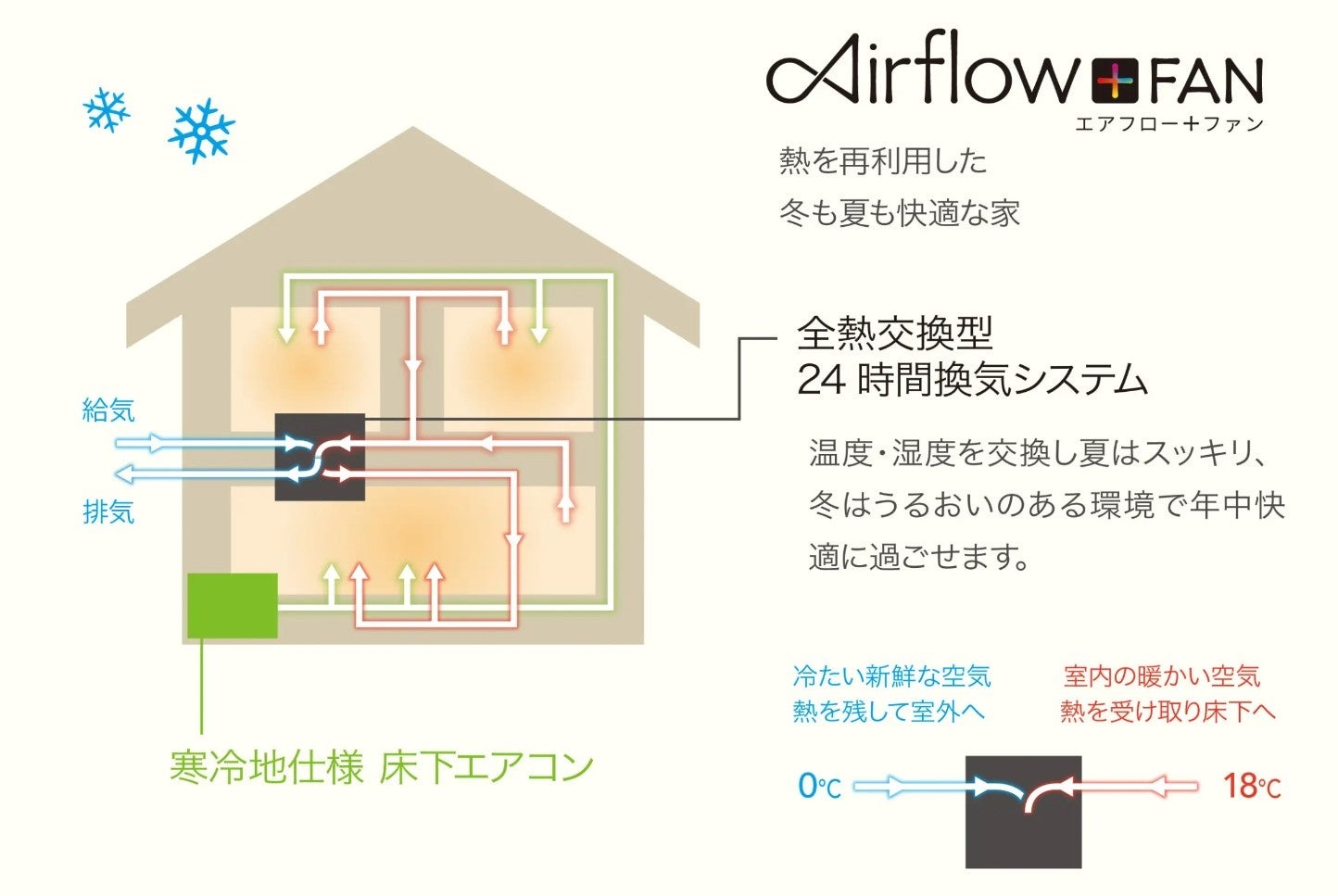 Airflow+FAN
エアフロー+ファン

熱を再利用した
冬も夏も快適な家

給気

排気

全熱交換型
24 時間換気システム

温度・湿度を交換し夏はスッキリ、冬はうるおいのある環境で年中快適に過ごせます。

寒冷地仕様 床下エアコン

冷たい新鮮な空気
熱を残して室外へ

室内の暖かい空気
熱を受け取り床下へ

0℃

18℃